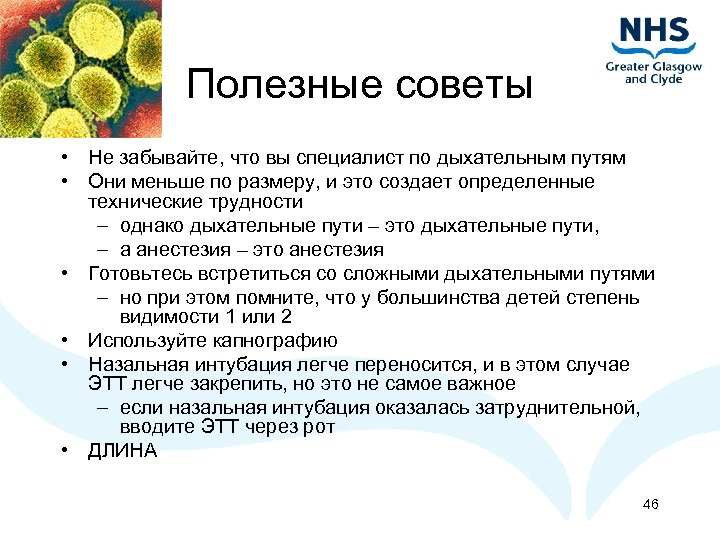 NHS
Greater Glasgow and Clyde

Полезные советы

• Не забывайте, что вы специалист по дыхательным путям
• Они меньше по размеру, и это создает определенные технические трудности
– однако дыхательные пути – это дыхательные пути,
– а анестезия – это анестезия
• Готовьтесь встретиться со сложными дыхательными путями
– но при этом помните, что у большинства детей степень видимости 1 или 2
• Используйте капнографию
• Назальная интубация легче переносится, и в этом случае ЭТТ легче закрепить, но это не самое важное
– если назальная интубация оказалась затруднительной, вводите ЭТТ через рот
• ДЛИНА

46